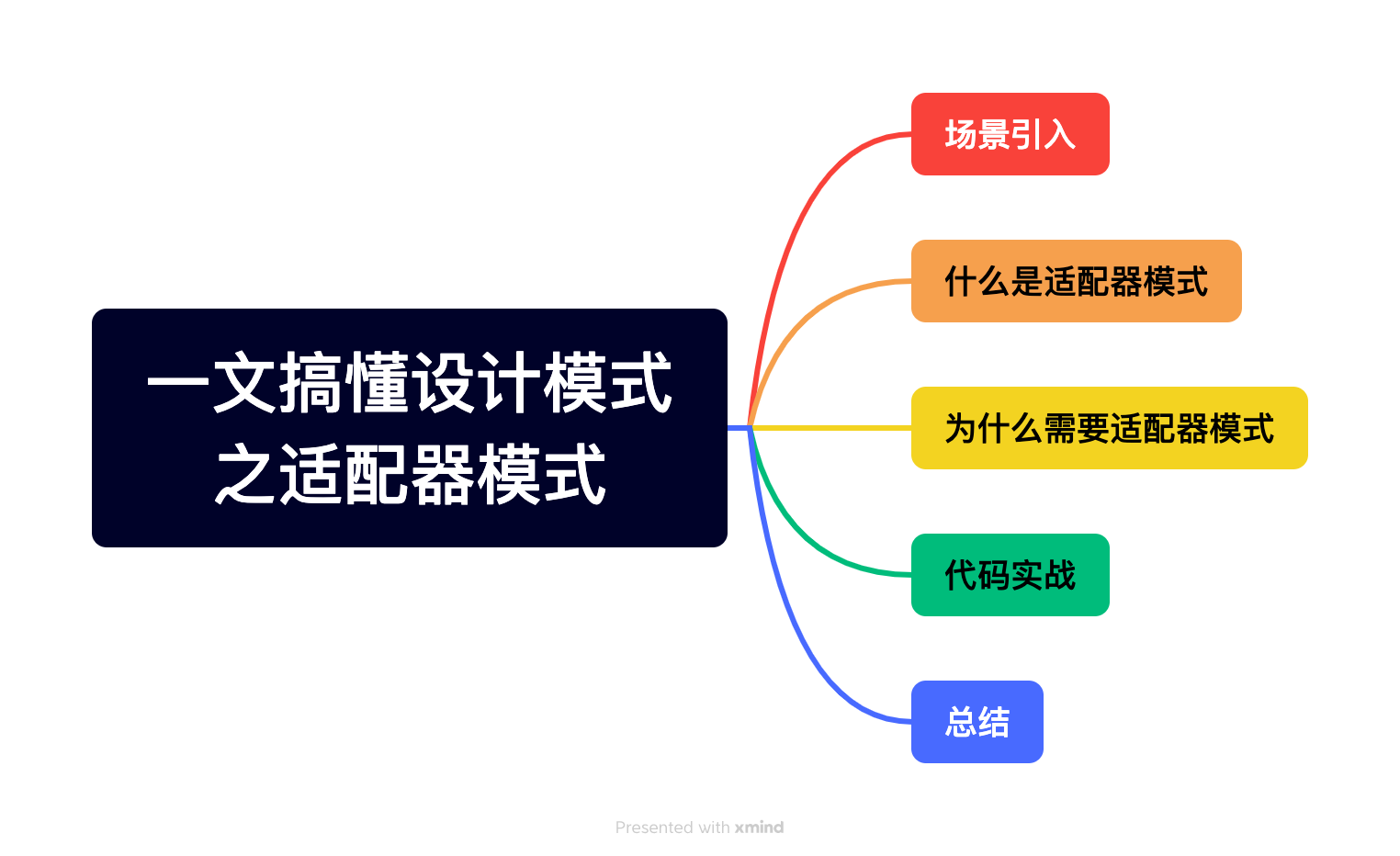 一文搞懂设计模式之适配器模式

场景引入

什么是适配器模式

为什么需要适配器模式

代码实战

总结

Presented with xmind